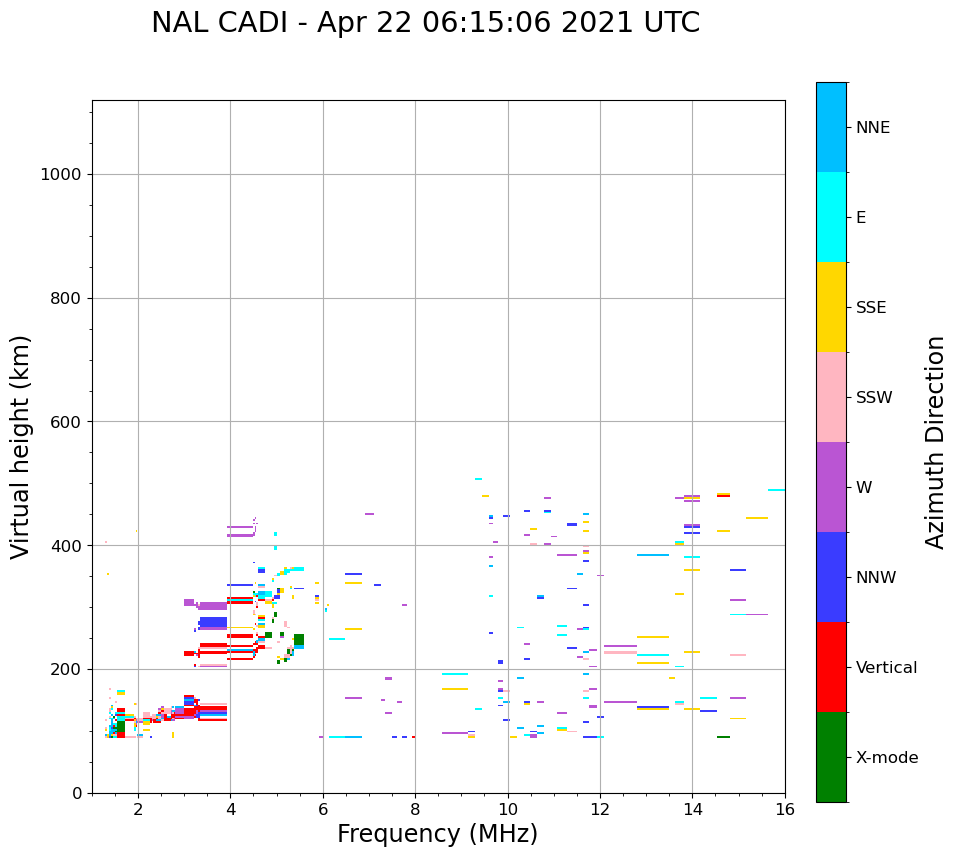 NAL CADI - Apr 22 06:15:06 2021 UTC

Virtual height (km)

1000
800
600
400
200
0

2 4 6 8 10 12 14 16

Frequency (MHz)

NNE
E
SSE
SSW
W
NNW
Vertical
X-mode

Azimuth Direction